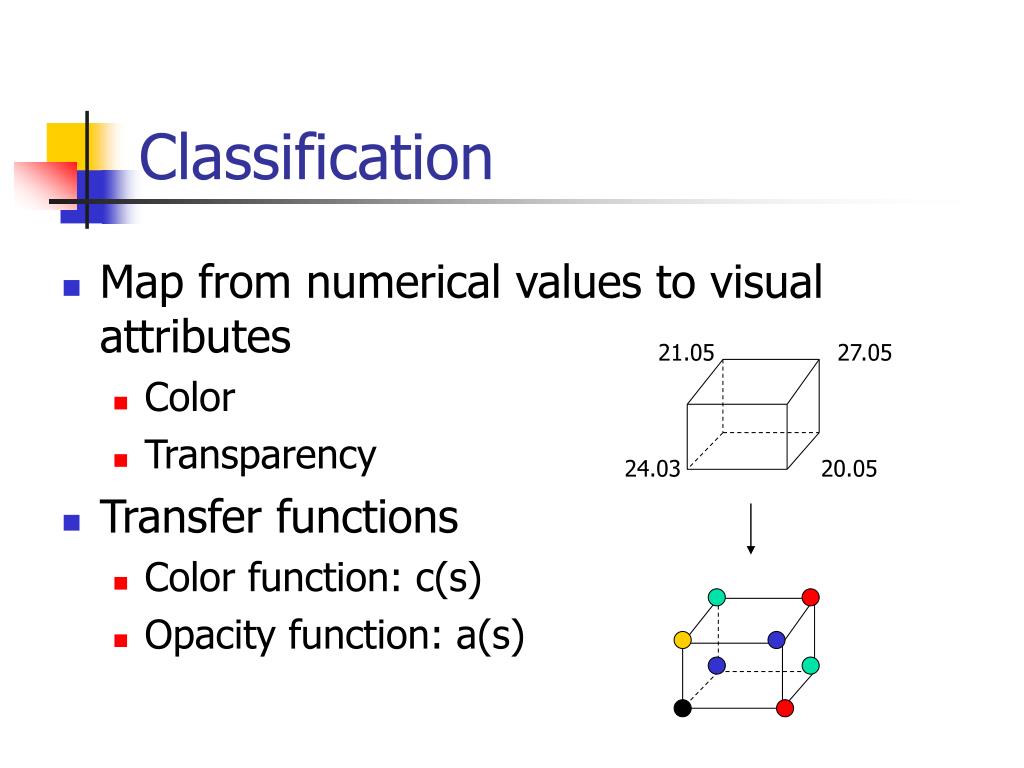 Classification

- Map from numerical values to visual attributes
  - Color
  - Transparency
- Transfer functions
  - Color function: c(s)
  - Opacity function: a(s)

21.05
27.05
24.03
20.05